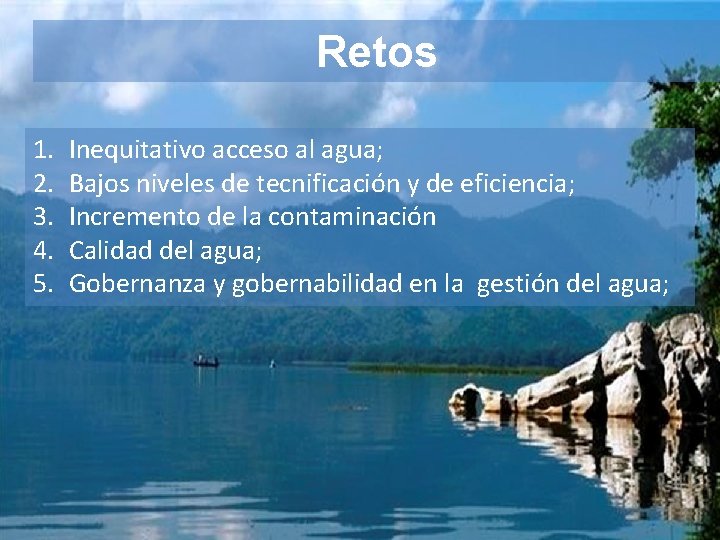 Retos

1. Inequitativo acceso al agua;
2. Bajos niveles de tecnificación y de eficiencia;
3. Incremento de la contaminación
4. Calidad del agua;
5. Gobernanza y gobernabilidad en la gestión del agua;